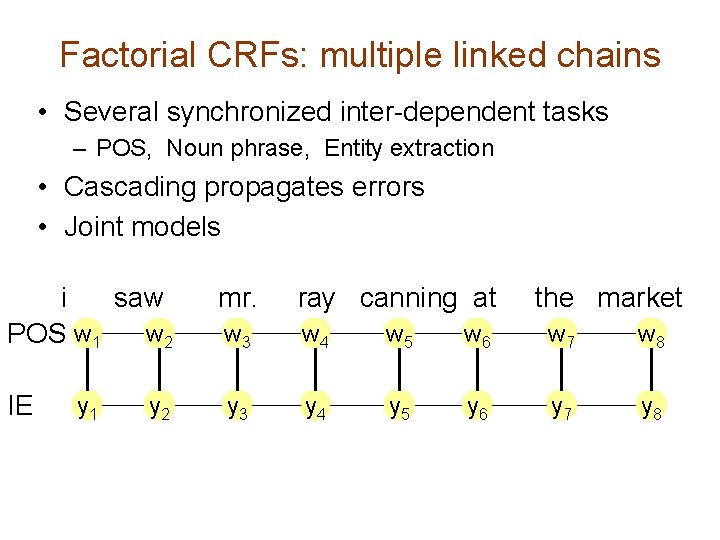 Factorial CRFs: multiple linked chains

• Several synchronized inter-dependent tasks
– POS, Noun phrase, Entity extraction
• Cascading propagates errors
• Joint models

i saw mr. ray canning at the market

POS $w_1$ $w_2$ $w_3$ $w_4$ $w_5$ $w_6$ $w_7$ $w_8$

IE $y_1$ $y_2$ $y_3$ $y_4$ $y_5$ $y_6$ $y_7$ $y_8$